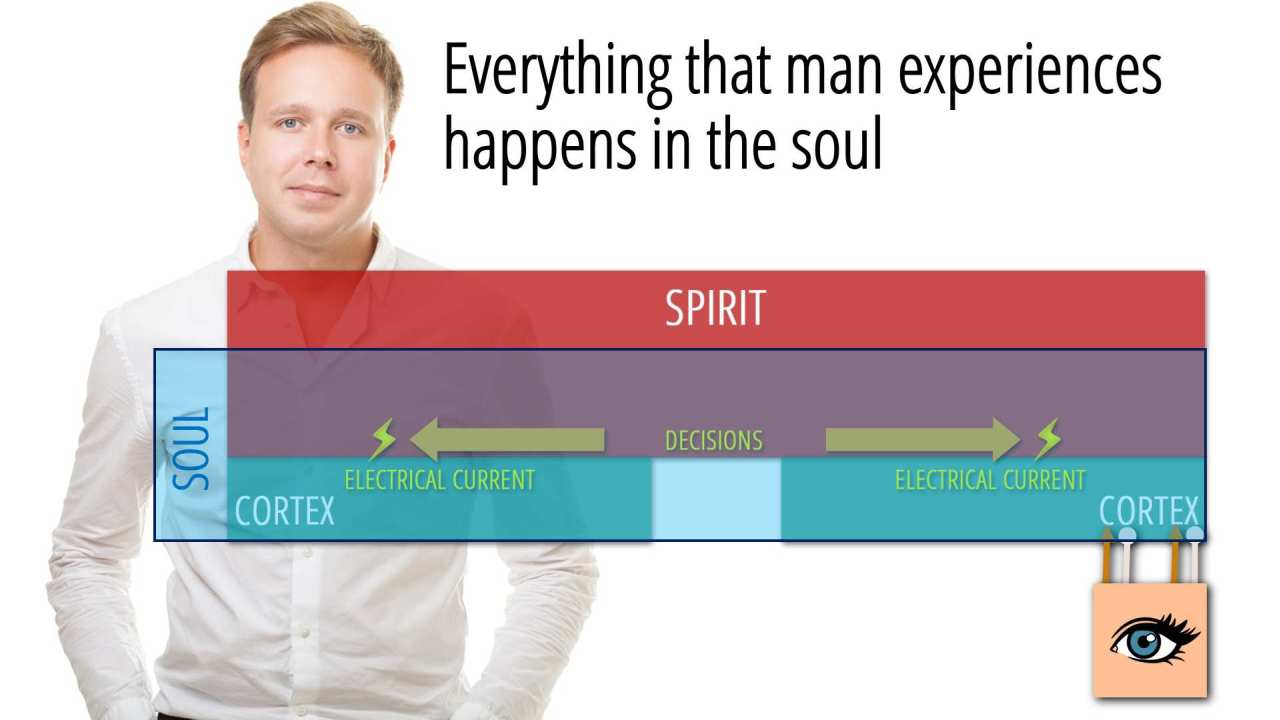 Everything that man experiences happens in the soul

SPIRIT

SOUL

DECISIONS

ELECTRICAL CURRENT

ELECTRICAL CURRENT

CORTEX

CORTEX